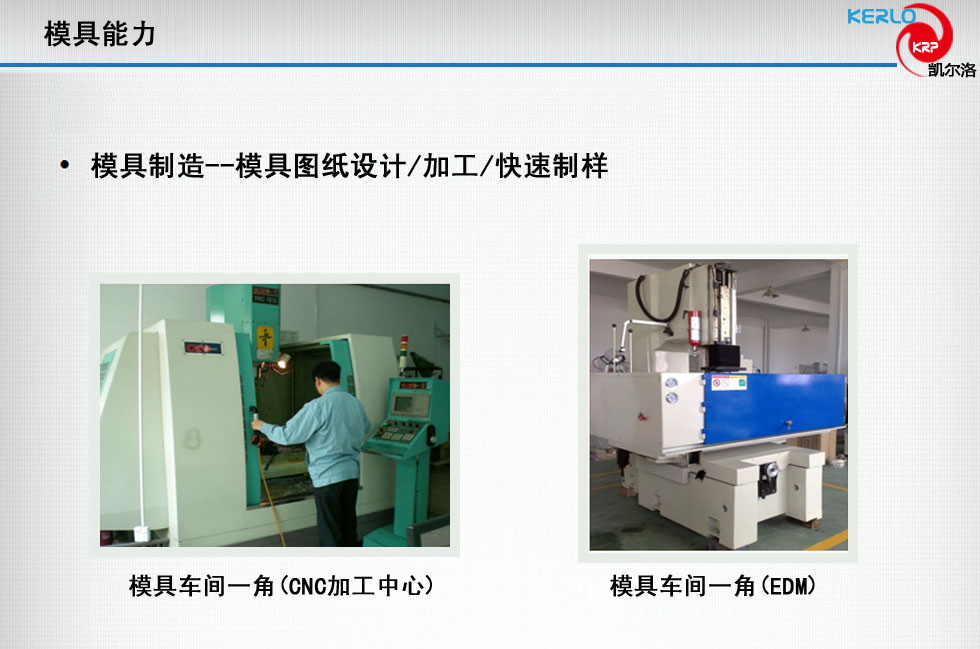 模具能力

KERLO
KRP
凯尔洛

• 模具制造--模具图纸设计/加工/快速制样

模具车间一角(CNC加工中心)

模具车间一角(EDM)